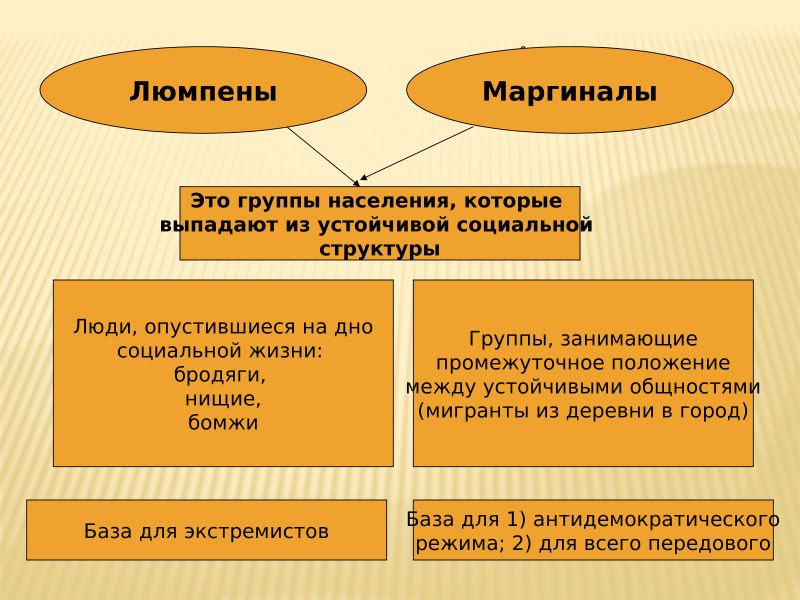 Люмпены

Маргиналы

Это группы населения, которые выпадают из устойчивой социальной структуры

Люди, опустившиеся на дно социальной жизни: бродяги, нищие, бомжи

Группы, занимающие промежуточное положение между устойчивыми общностями (мигранты из деревни в город)

База для экстремистов

База для 1) антидемократического режима; 2) для всего передового